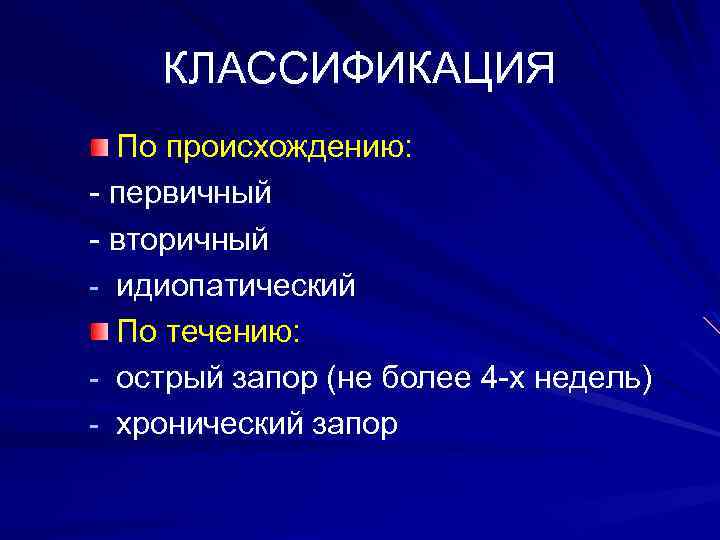 КЛАССИФИКАЦИЯ

По происхождению:
- первичный
- вторичный
- идиопатический

По течению:
- острый запор (не более 4-х недель)
- хронический запор